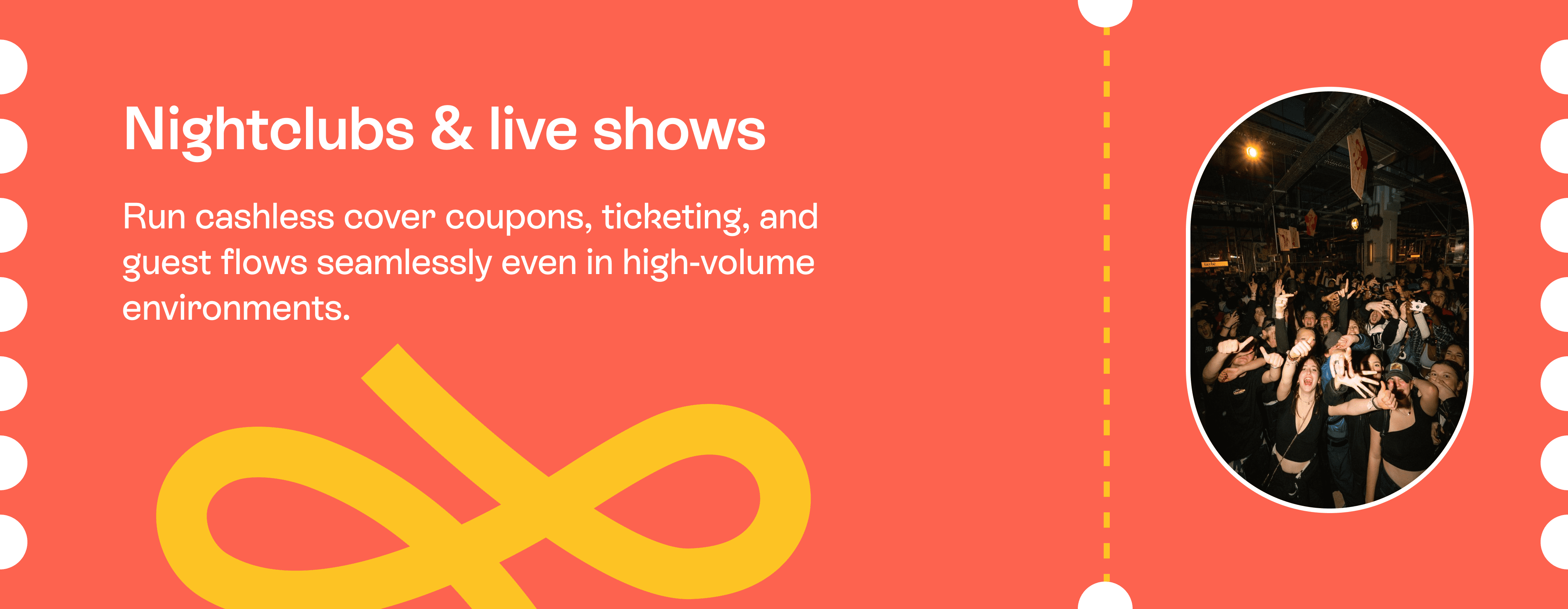 Nightclubs & live shows

Run cashless cover coupons, ticketing, and guest flows seamlessly even in high-volume environments.